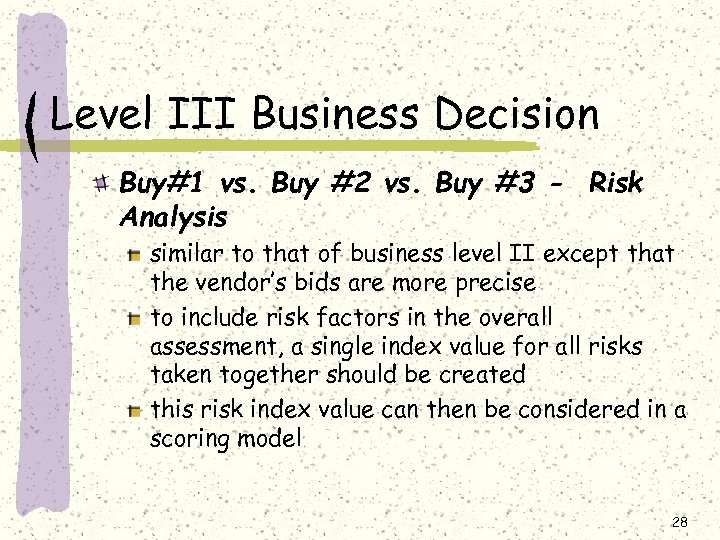 Level III Business Decision

Buy#1 vs. Buy #2 vs. Buy #3 - Risk Analysis

similar to that of business level II except that the vendor's bids are more precise

to include risk factors in the overall assessment, a single index value for all risks taken together should be created

this risk index value can then be considered in a scoring model

28